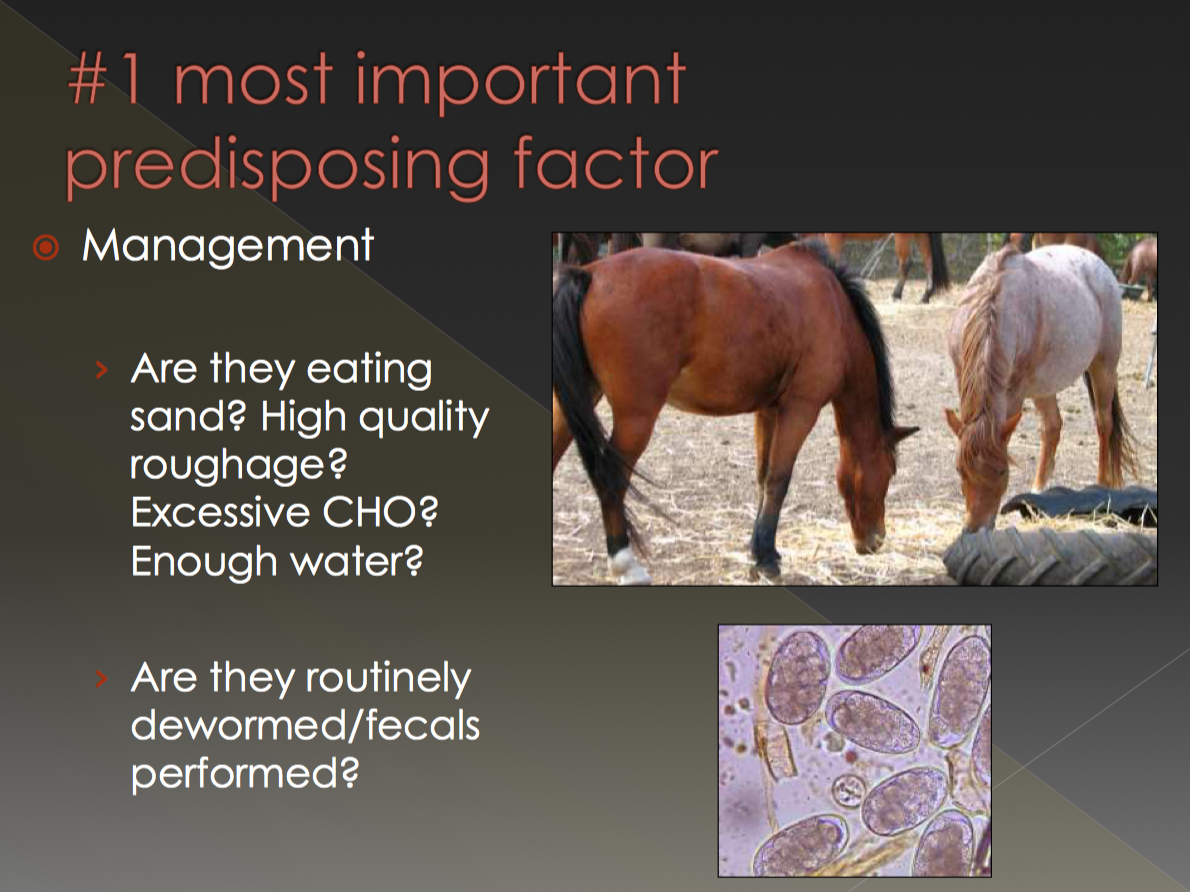 #1 most important predisposing factor

Management

Are they eating sand? High quality roughage? Excessive CHO? Enough water?

Are they routinely dewormed/fecals performed?